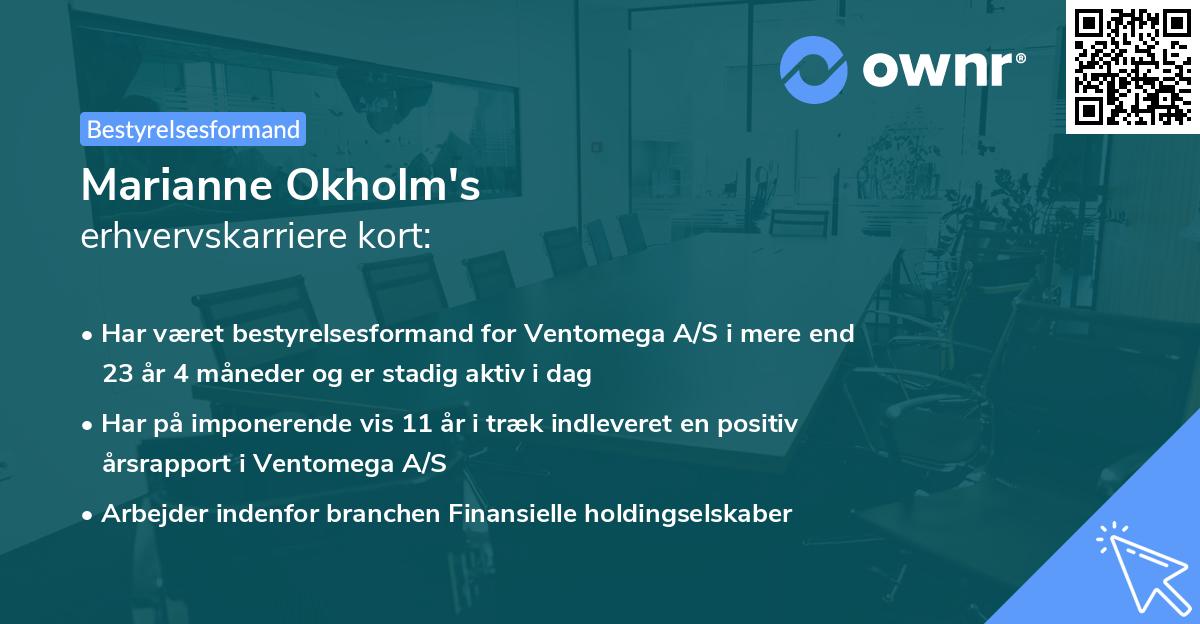 ownr®

Bestyrelsesformand

Marianne Okholm's
erhvervskarriere kort:

• Har været bestyrelsesformand for Ventomega A/S i mere end 23 år 4 måneder og er stadig aktiv i dag

• Har på imponerende vis 11 år i træk indleveret en positiv årsrapport i Ventomega A/S

• Arbejder indenfor branchen Finansielle holdingselskaber